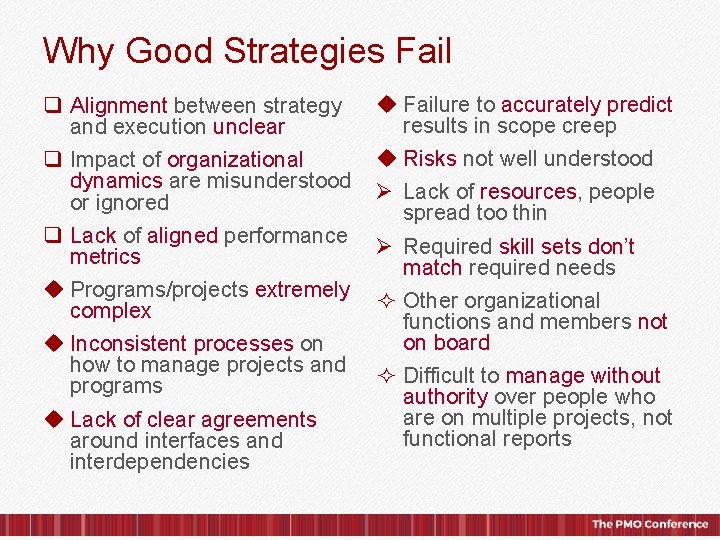 Why Good Strategies Fail

❑ Alignment between strategy and execution unclear

❑ Impact of organizational dynamics are misunderstood or ignored

❑ Lack of aligned performance metrics

◆ Programs/projects extremely complex

◆ Inconsistent processes on how to manage projects and programs

◆ Lack of clear agreements around interfaces and interdependencies

◆ Failure to accurately predict results in scope creep

◆ Risks not well understood

➢ Lack of resources, people spread too thin

➢ Required skill sets don't match required needs

✧ Other organizational functions and members not on board

✧ Difficult to manage without authority over people who are on multiple projects, not functional reports

The PMO Conference